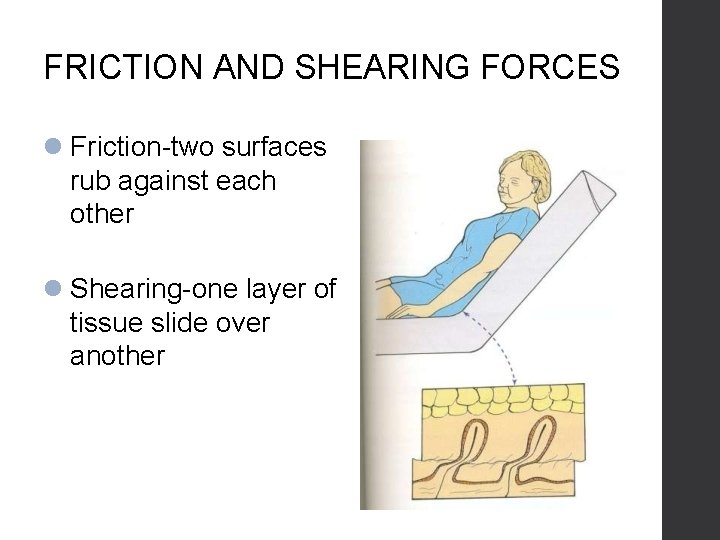 FRICTION AND SHEARING FORCES

Friction-two surfaces rub against each other

Shearing-one layer of tissue slide over another